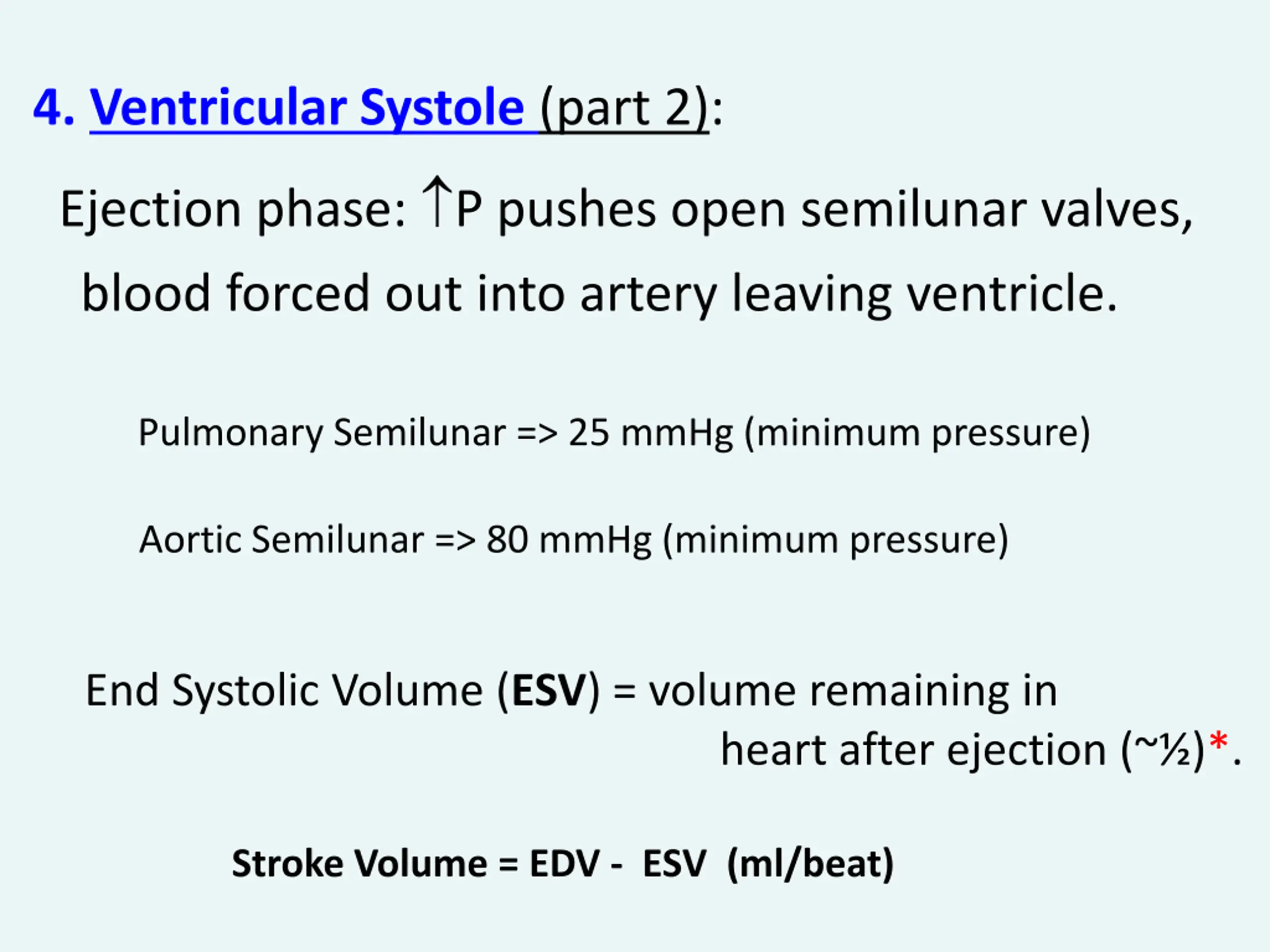 4. Ventricular Systole (part 2):

Ejection phase: ↑P pushes open semilunar valves, blood forced out into artery leaving ventricle.

Pulmonary Semilunar => 25 mmHg (minimum pressure)

Aortic Semilunar => 80 mmHg (minimum pressure)

End Systolic Volume (ESV) = volume remaining in heart after ejection (~½)*.

Stroke Volume = EDV - ESV (ml/beat)